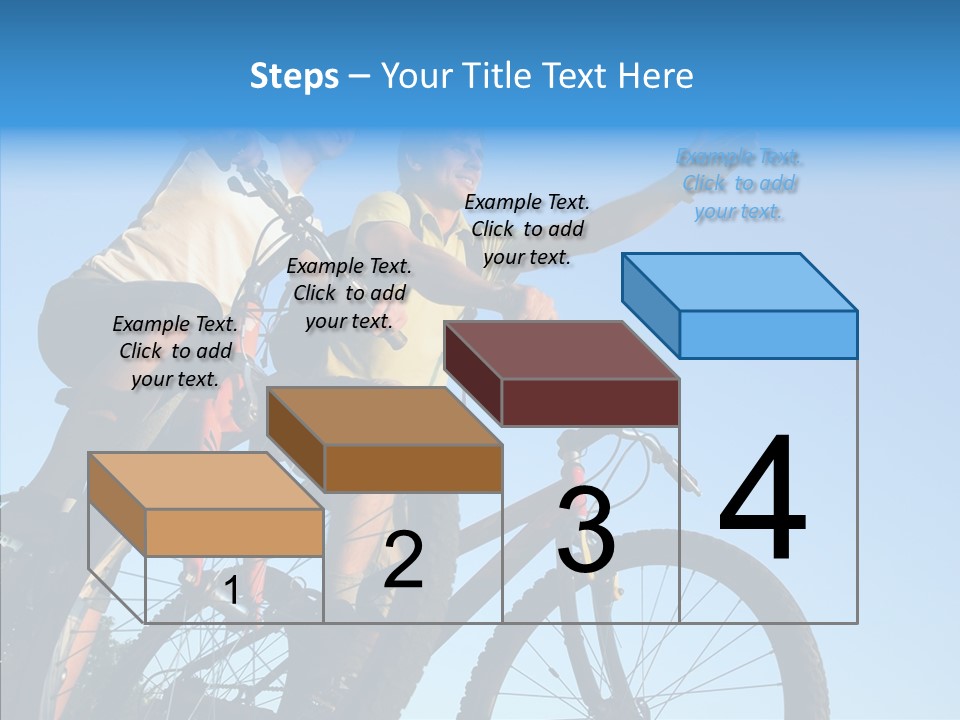 Steps – Your Title Text Here

Example Text. Click to add your text.

Example Text. Click to add your text.

Example Text. Click to add your text.

Example Text. Click to add your text.

1

2

3

4